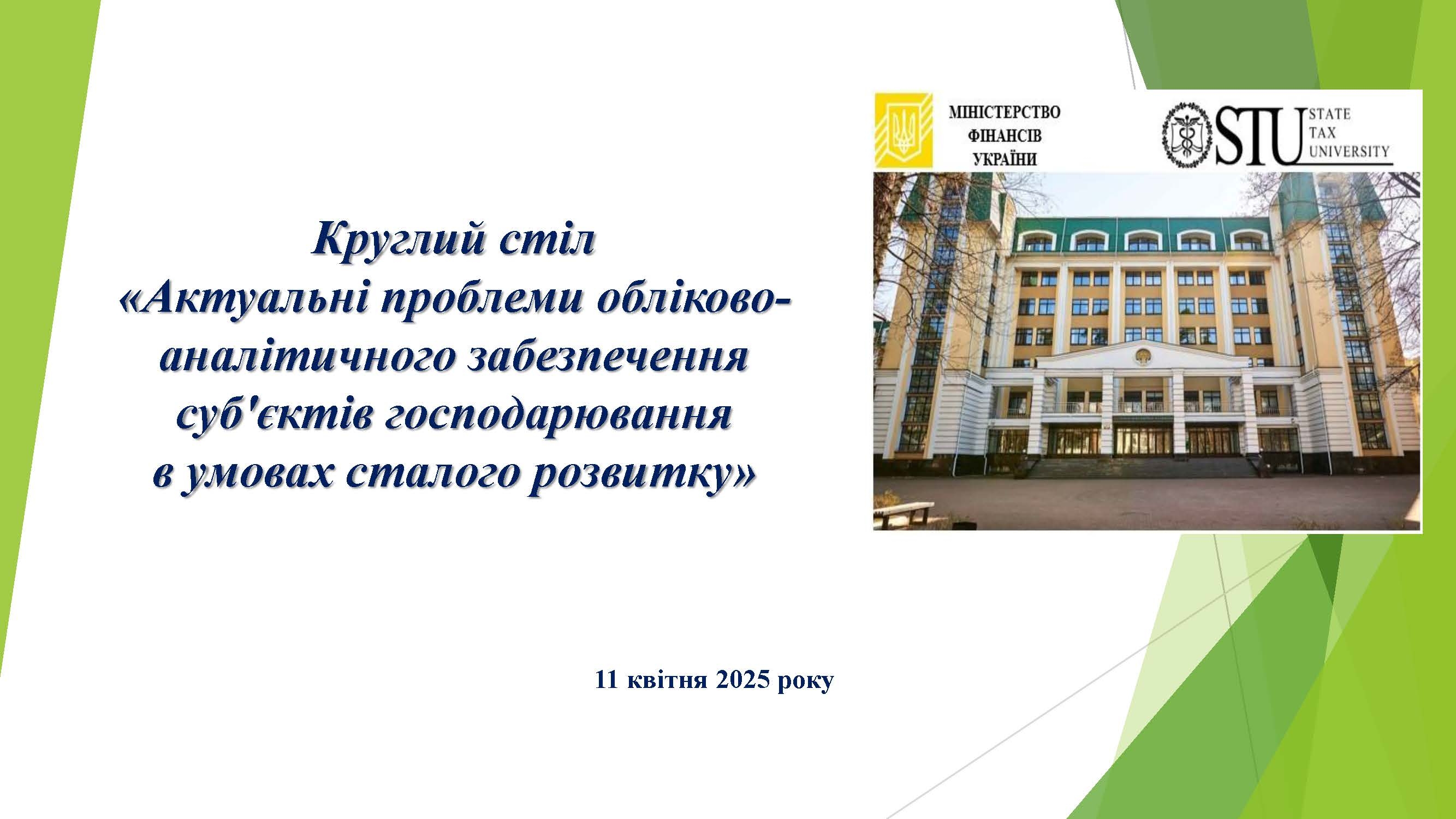 МІНІСТЕРСТВО ФІНАНСІВ УКРАЇНИ

STU STATE TAX UNIVERSITY

Круглий стіл
«Актуальні проблеми обліково-аналітичного забезпечення суб'єктів господарювання в умовах сталого розвитку»

11 квітня 2025 року